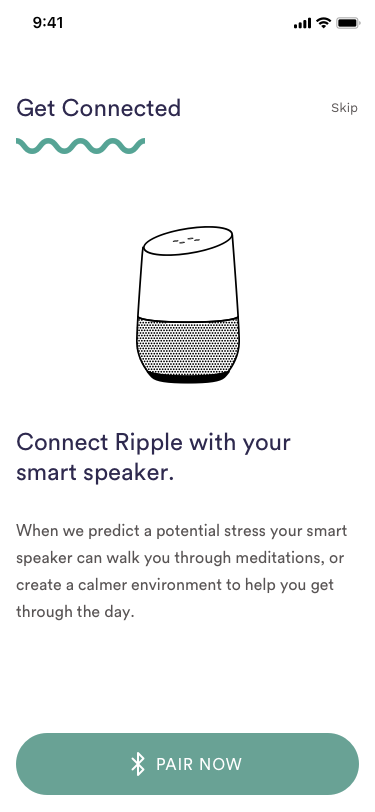 9:41

Get Connected

Skip

Connect Ripple with your smart speaker.

When we predict a potential stress your smart speaker can walk you through meditations, or create a calmer environment to help you get through the day.

PAIR NOW